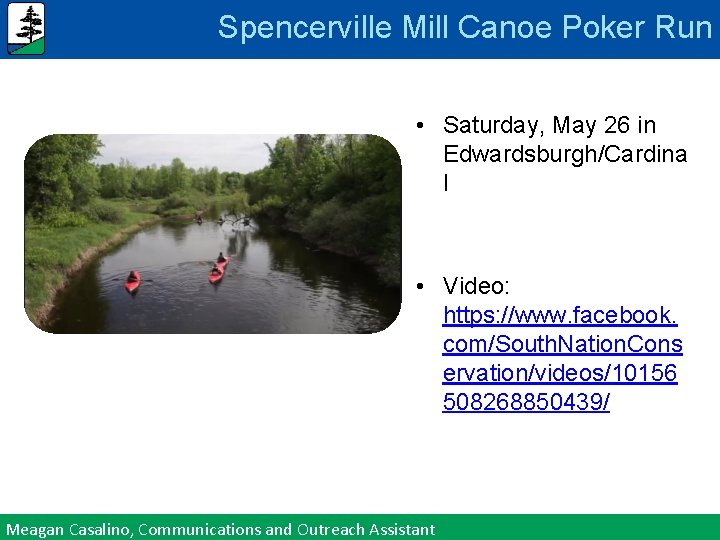 Spencerville Mill Canoe Poker Run

• Saturday, May 26 in Edwardsburgh/Cardinal

• Video: https://www.facebook.com/SouthNationConservation/videos/10156508268850439/

Meagan Casalino, Communications and Outreach Assistant